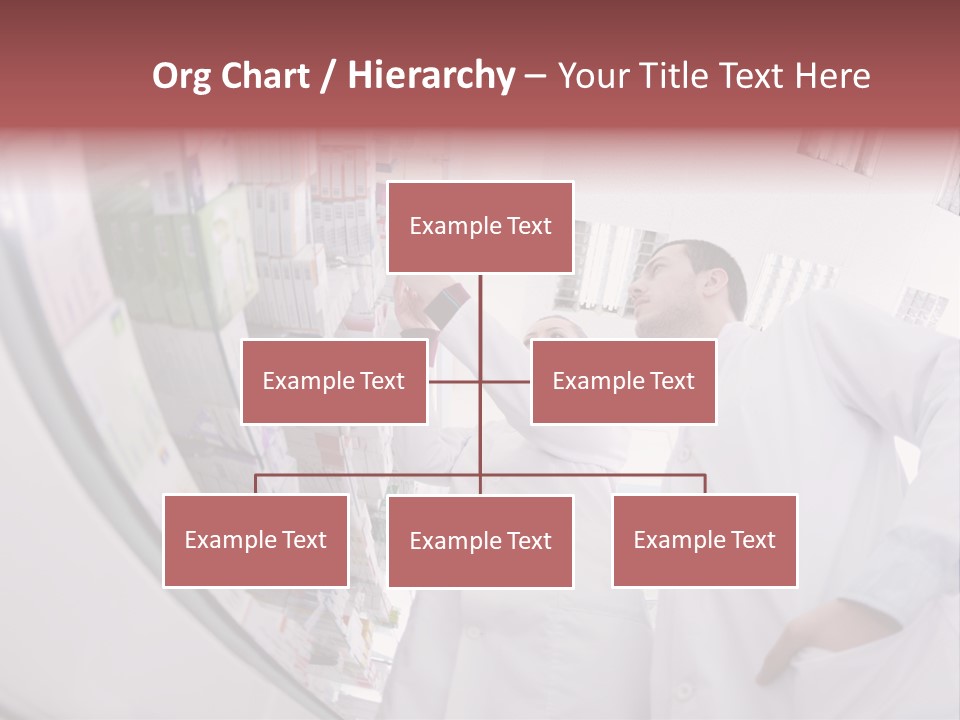 Org Chart / Hierarchy – Your Title Text Here

Example Text

Example Text

Example Text

Example Text

Example Text

Example Text